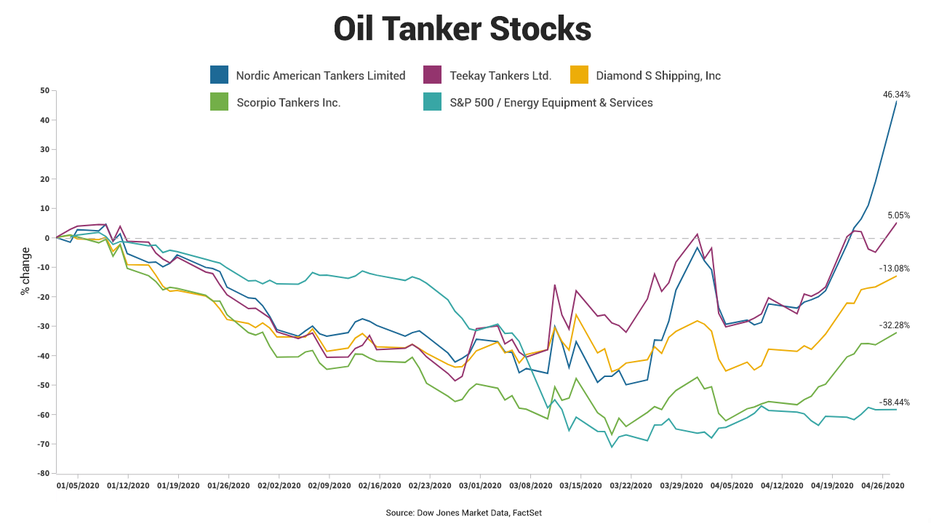 Oil Tanker Stocks

Nordic American Tankers Limited
Teekay Tankers Ltd.
Diamond S Shipping, Inc
Scorpio Tankers Inc.
S&P 500 / Energy Equipment & Services

% change

50
40
30
20
10
0
-10
-20
-30
-40
-50
-60
-70
-80

46.34%
5.05%
-13.08%
-32.28%
-58.44%

01/05/2020
01/12/2020
01/19/2020
01/26/2020
02/02/2020
02/09/2020
02/16/2020
02/23/2020
03/01/2020
03/08/2020
03/15/2020
03/22/2020
03/29/2020
04/05/2020
04/12/2020
04/19/2020
04/26/2020

Source: Dow Jones Market Data, FactSet